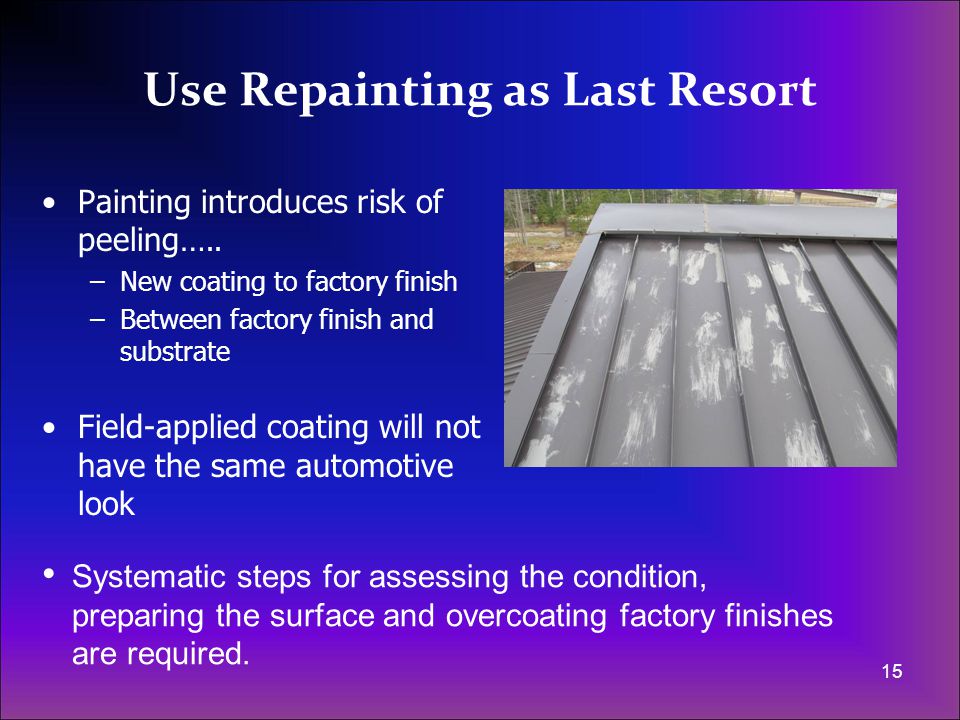 Use Repainting as Last Resort

• Painting introduces risk of peeling…..
– New coating to factory finish
– Between factory finish and substrate

• Field-applied coating will not have the same automotive look

• Systematic steps for assessing the condition, preparing the surface and overcoating factory finishes are required.

15